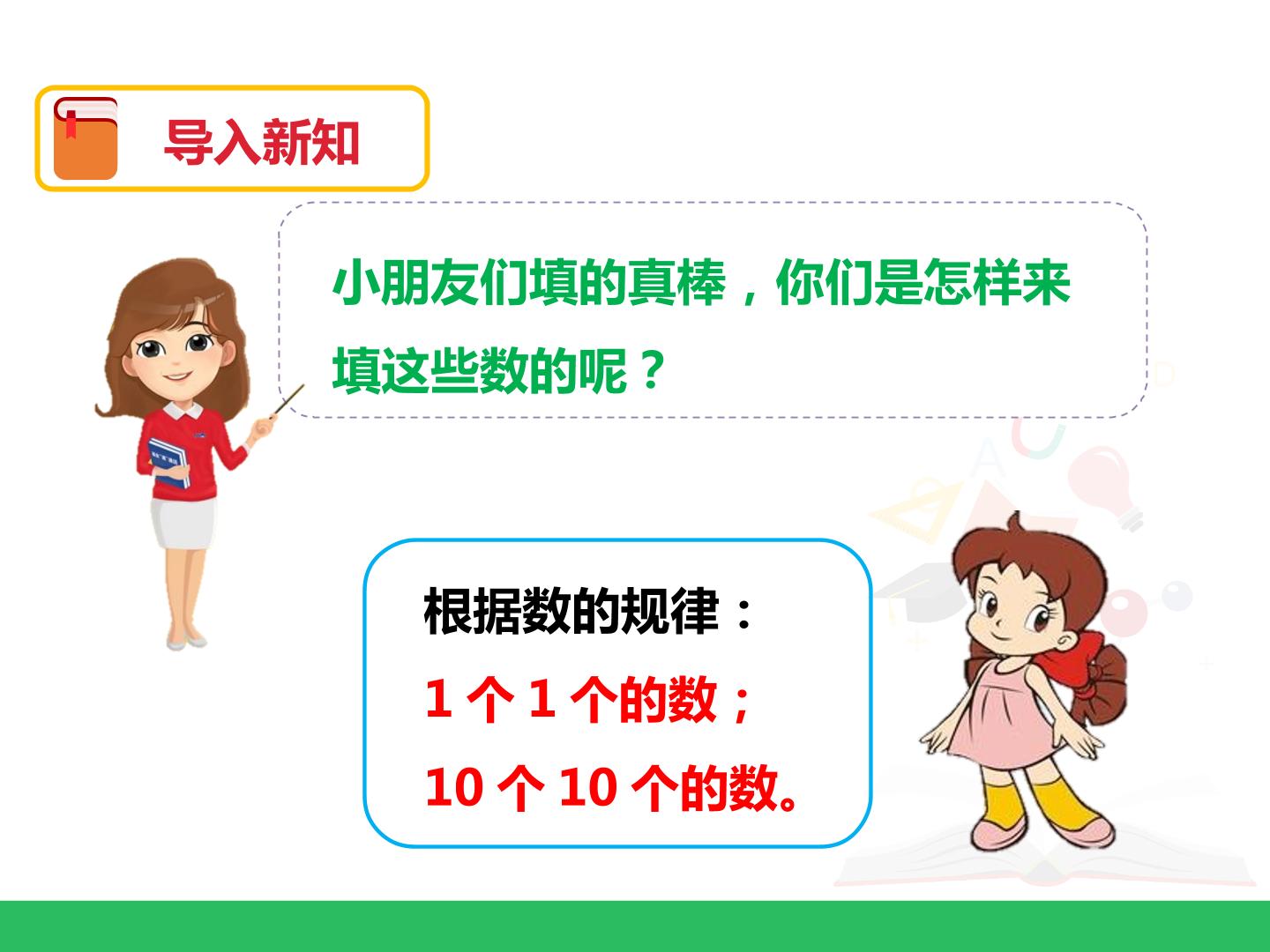 导入新知

小朋友们填的真棒，你们是怎样来填这些数的呢？

根据数的规律：
1个1个的数；
10个10个的数。